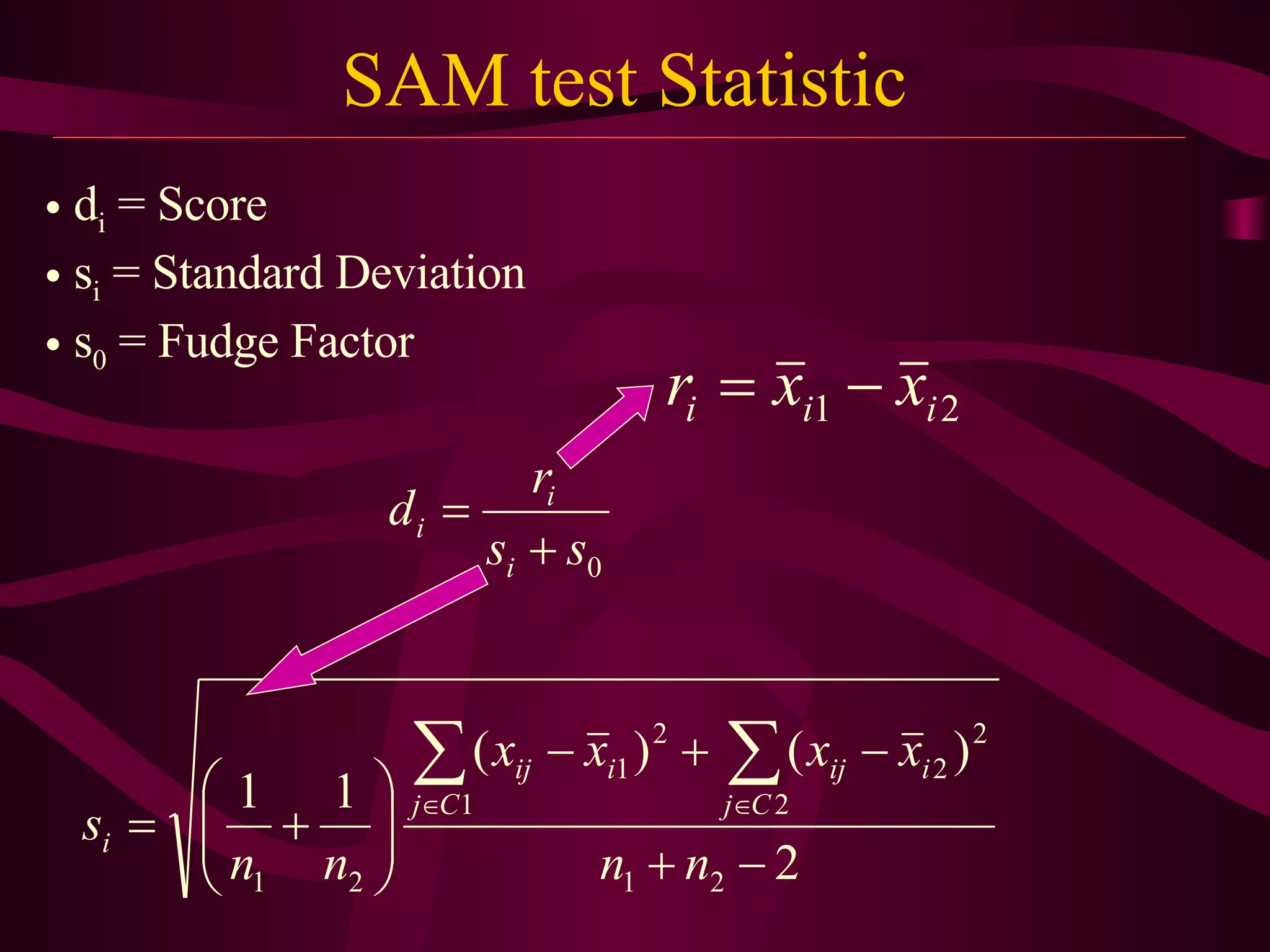 SAM test Statistic

• $d_i$ = Score
• $s_i$ = Standard Deviation
• $s_0$ = Fudge Factor

$r_i = \bar{x}_{i1} - \bar{x}_{i2}$

$d_i = \frac{r_i}{s_i + s_0}$

$s_i = \sqrt{\left(\frac{1}{n_1} + \frac{1}{n_2}\right) \frac{\sum_{j \in C1} (x_{ij} - \bar{x}_{i1})^2 + \sum_{j \in C2} (x_{ij} - \bar{x}_{i2})^2}{n_1 + n_2 - 2}}$